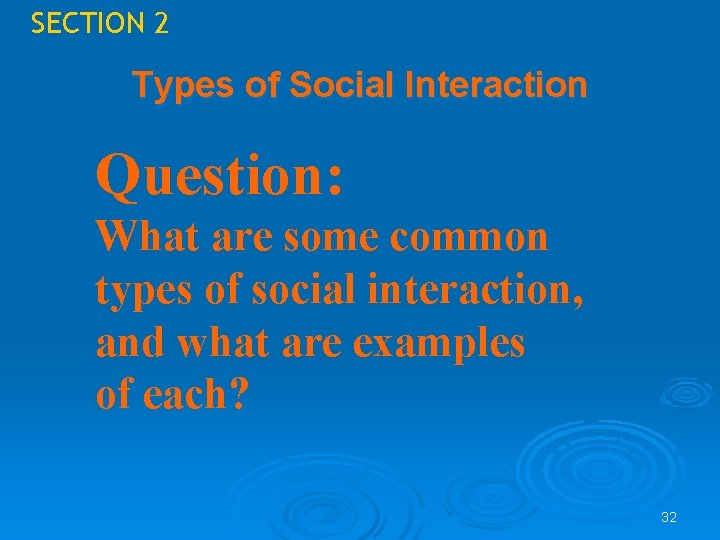 SECTION 2

Types of Social Interaction

Question:
What are some common types of social interaction, and what are examples of each?

32